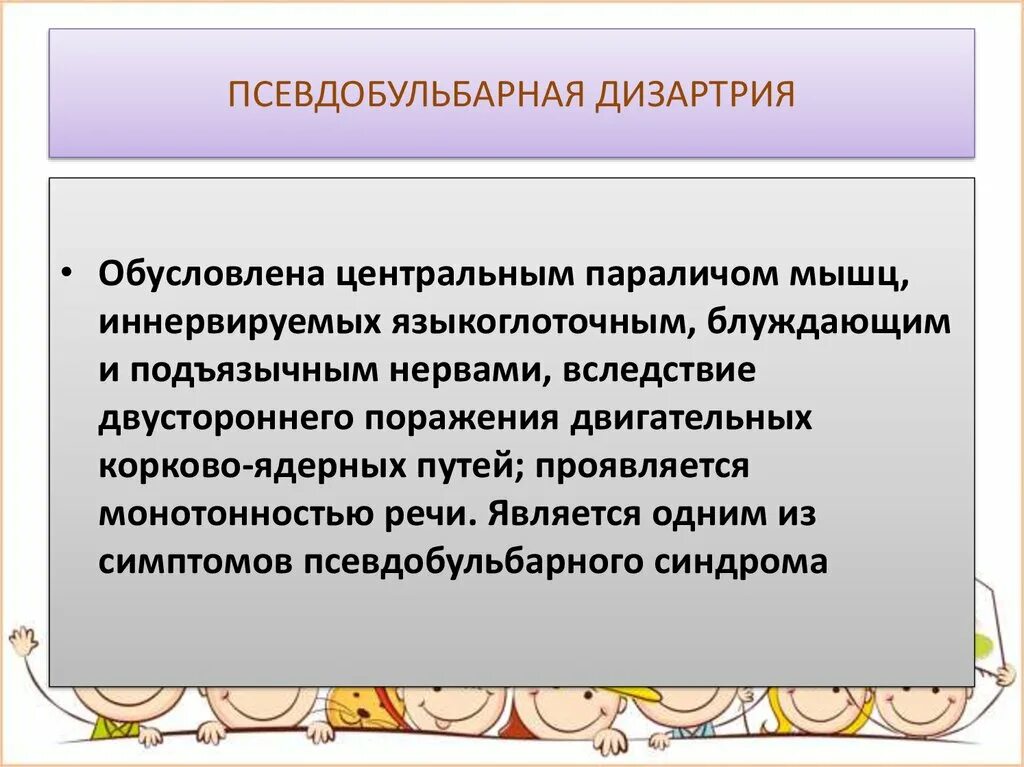 ПСЕВДОБУЛЬБАРНАЯ ДИЗАРТРИЯ

• Обусловлена центральным параличом мышц, иннервируемых языкоглоточным, блуждающим и подъязычным нервами, вследствие двустороннего поражения двигательных корково-ядерных путей; проявляется монотонностью речи. Является одним из симптомов псевдобульбарного синдрома